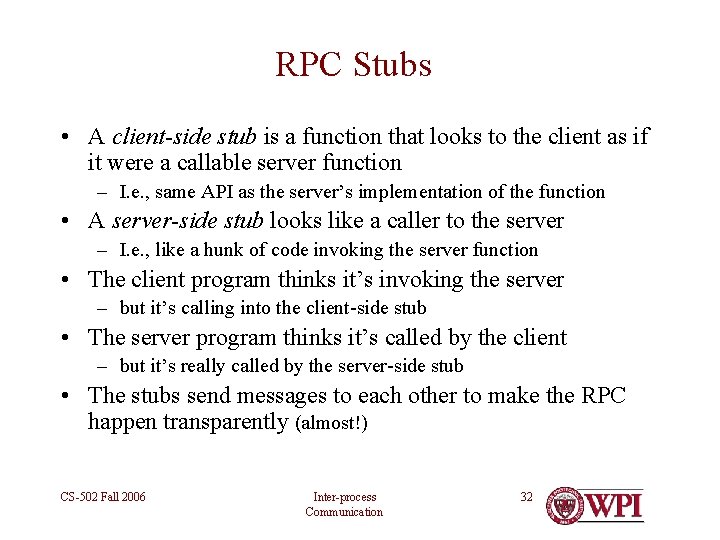 RPC Stubs

• A client-side stub is a function that looks to the client as if it were a callable server function
– I.e., same API as the server's implementation of the function
• A server-side stub looks like a caller to the server
– I.e., like a hunk of code invoking the server function
• The client program thinks it's invoking the server
– but it's calling into the client-side stub
• The server program thinks it's called by the client
– but it's really called by the server-side stub
• The stubs send messages to each other to make the RPC happen transparently (almost!)

CS-502 Fall 2006

Inter-process Communication

32

WPI